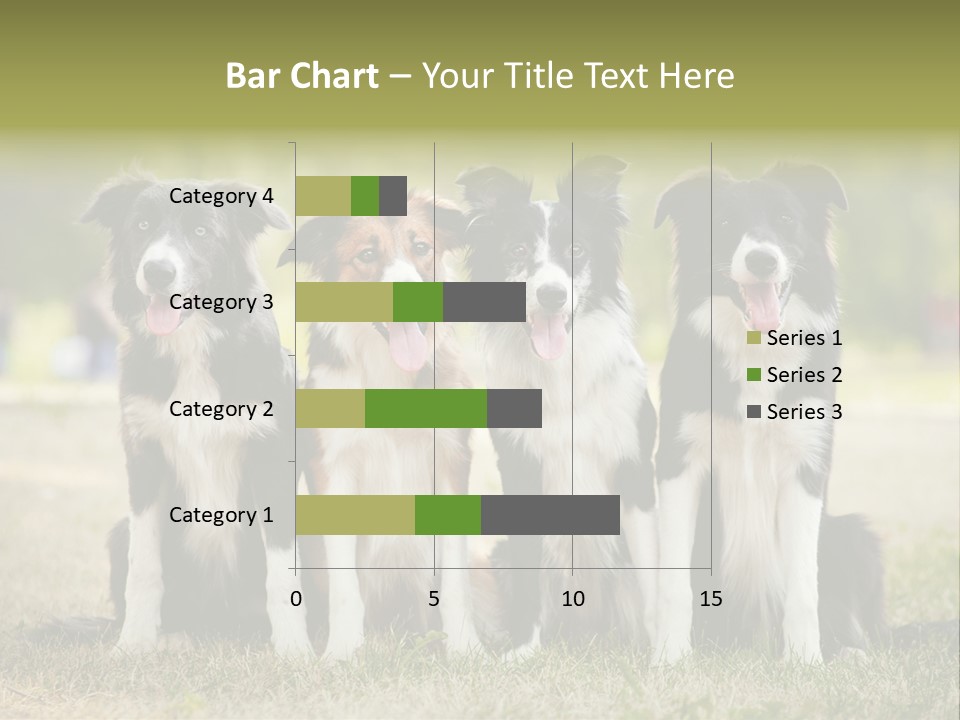 Bar Chart – Your Title Text Here

Category 4
Category 3
Category 2
Category 1

0
5
10
15

Series 1
Series 2
Series 3